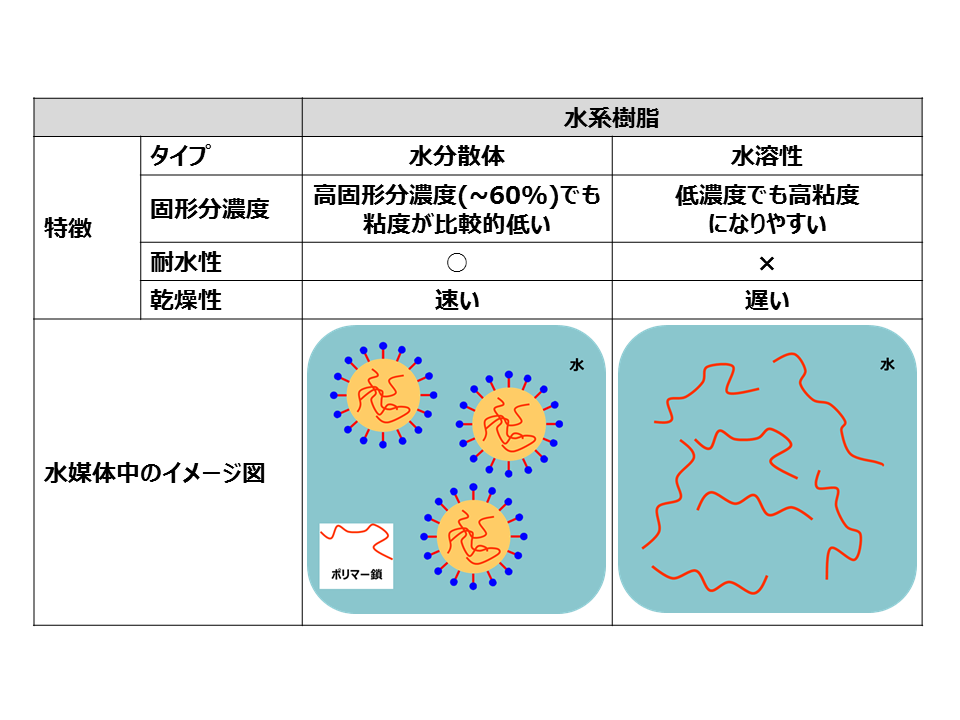 | | | 水系樹脂 | |
|---|---|---|---|
| 特徴 | タイプ | 水分散体 | 水溶性 |
| | 固形分濃度 | 高固形分濃度(~60%)でも粘度が比較的低い | 低濃度でも高粘度になりやすい |
| | 耐水性 | ○ | × |
| | 乾燥性 | 速い | 遅い |
| 水媒体中のイメージ図 | | 水 ポリマー鎖 | 水 |